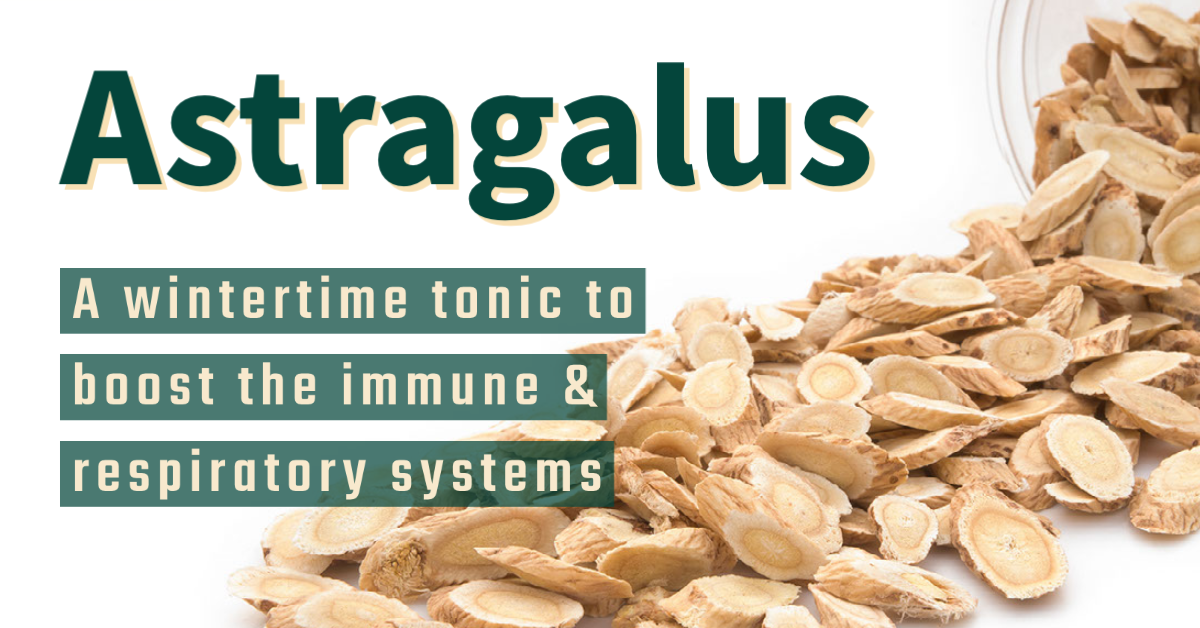 Astragalus

A wintertime tonic to boost the immune & respiratory systems